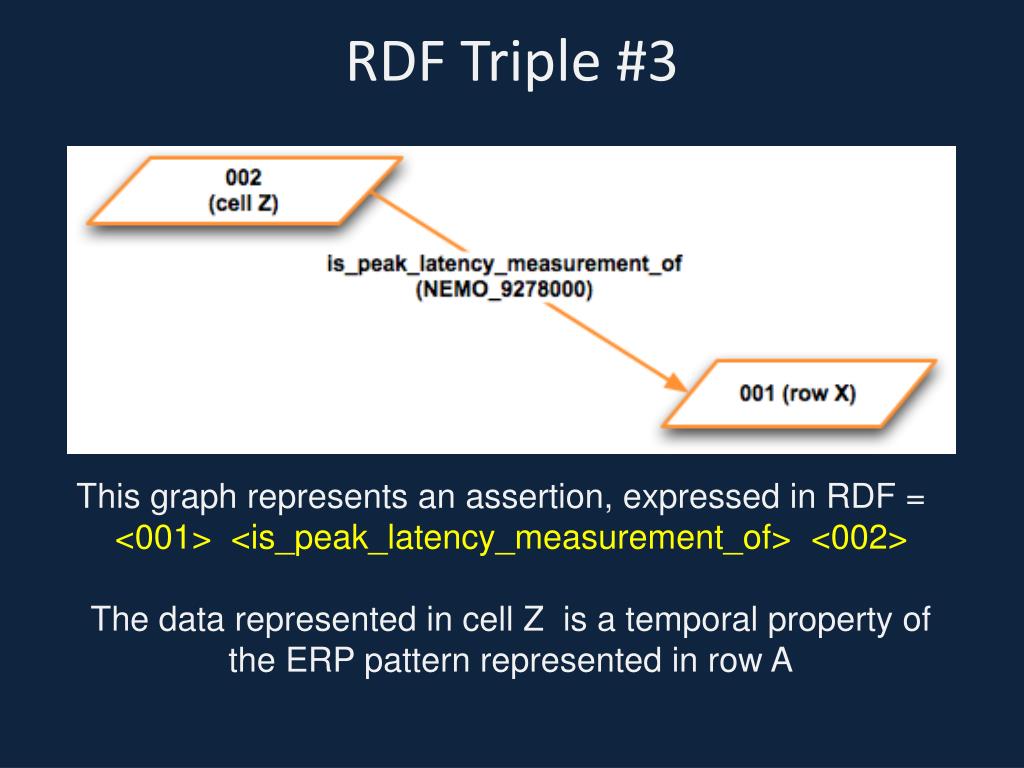 RDF Triple #3

002
(cell Z)

is_peak_latency_measurement_of
(NEMO_9278000)

001 (row X)

This graph represents an assertion, expressed in RDF =
<001> <is_peak_latency_measurement_of> <002>

The data represented in cell Z is a temporal property of the ERP pattern represented in row A